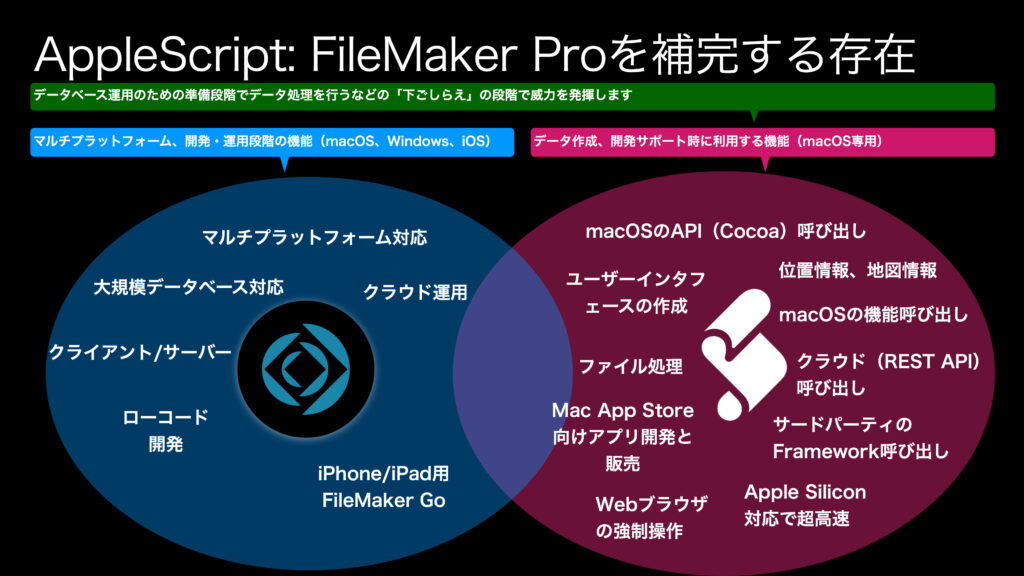 AppleScript: FileMaker Proを補完する存在

データベース運用のための準備段階でデータ処理を行うなどの「下ごしらえ」の段階で威力を発揮します

マルチプラットフォーム、開発・運用段階の機能（macOS、Windows、iOS）

データ作成、開発サポート時に利用する機能（macOS専用）

マルチプラットフォーム対応

大規模データベース対応

クラウド運用

クライアント/サーバー

ローコード開発

iPhone/iPad用 FileMaker Go

macOSのAPI（Cocoa）呼び出し

ユーザーインタフェースの作成

位置情報、地図情報

macOSの機能呼び出し

ファイル処理

クラウド（REST API）呼び出し

Mac App Store向けアプリ開発と販売

サードパーティのFramework呼び出し

Webブラウザの強制操作

Apple Silicon対応で超高速